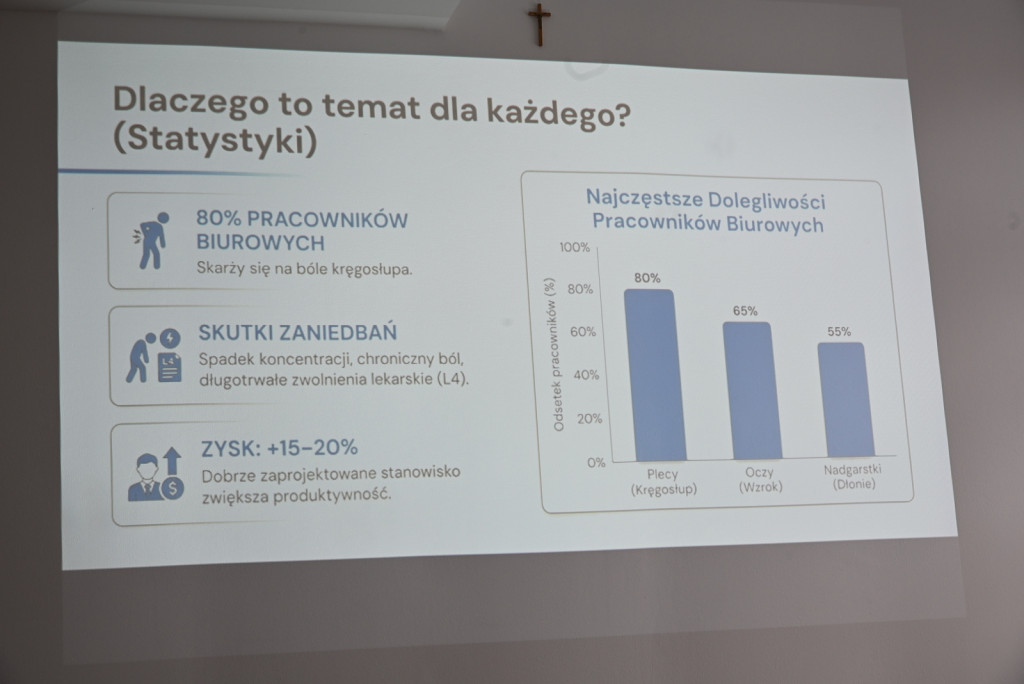 Dlaczego to temat dla każdego? (Statystyki)

80% PRACOWNIKÓW BIUROWYCH
Skarży się na bóle kręgosłupa.

SKUTKI ZANIEDBAŃ
Spadek koncentracji, chroniczny ból, długotrwałe zwolnienia lekarskie (L4).

ZYSK: +15–20%
Dobrze zaprojektowane stanowisko zwiększa produktywność.

Najczęstsze Dolegliwości Pracowników Biurowych

Odsetek pracowników (%)

100%
80%
60%
40%
20%
0%

80%
65%
55%

Plecy (Kręgosłup)
Oczy (Wzrok)
Nadgarstki (Dłonie)